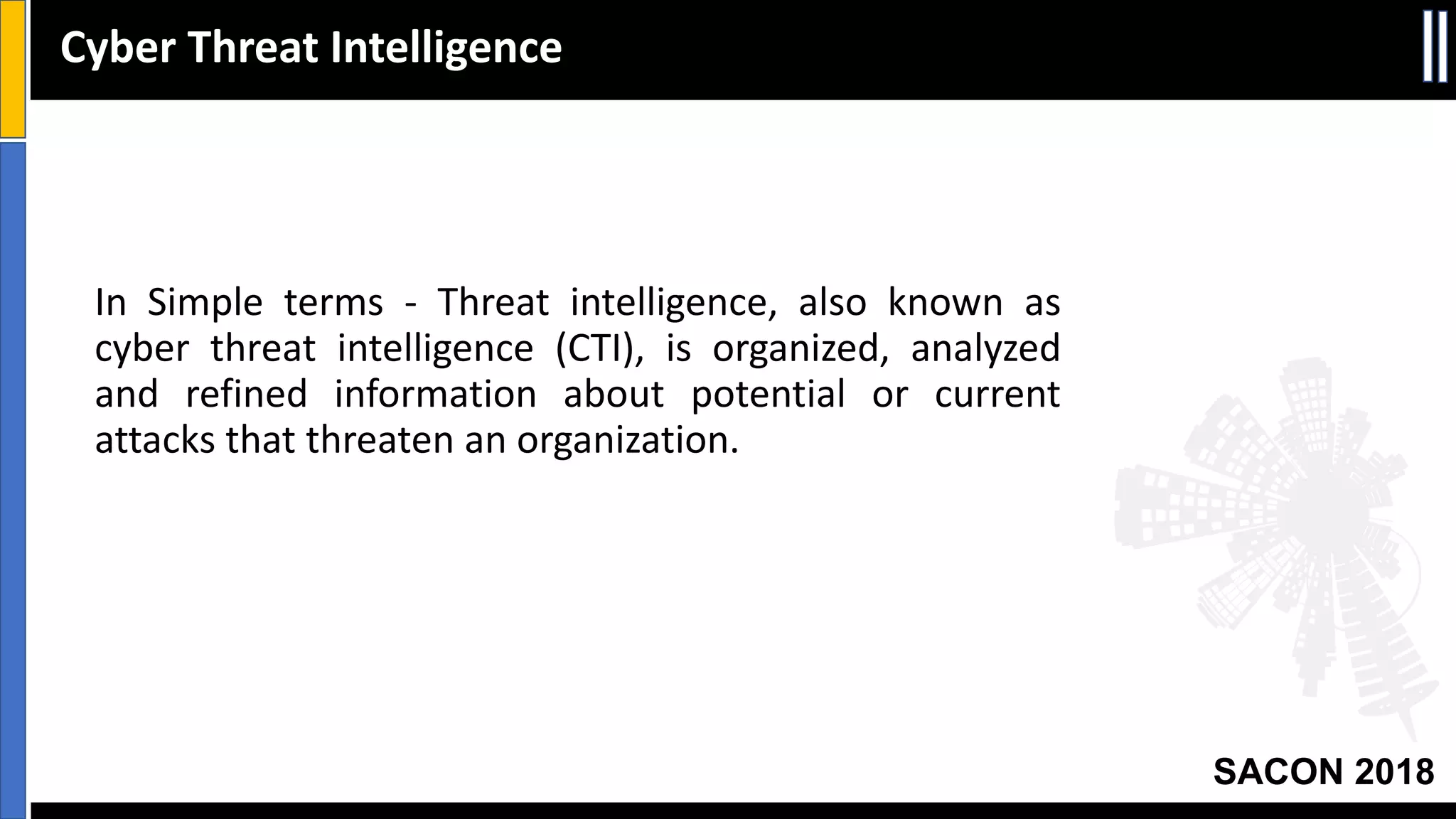 Cyber Threat Intelligence

In Simple terms - Threat intelligence, also known as cyber threat intelligence (CTI), is organized, analyzed and refined information about potential or current attacks that threaten an organization.

SACON 2018